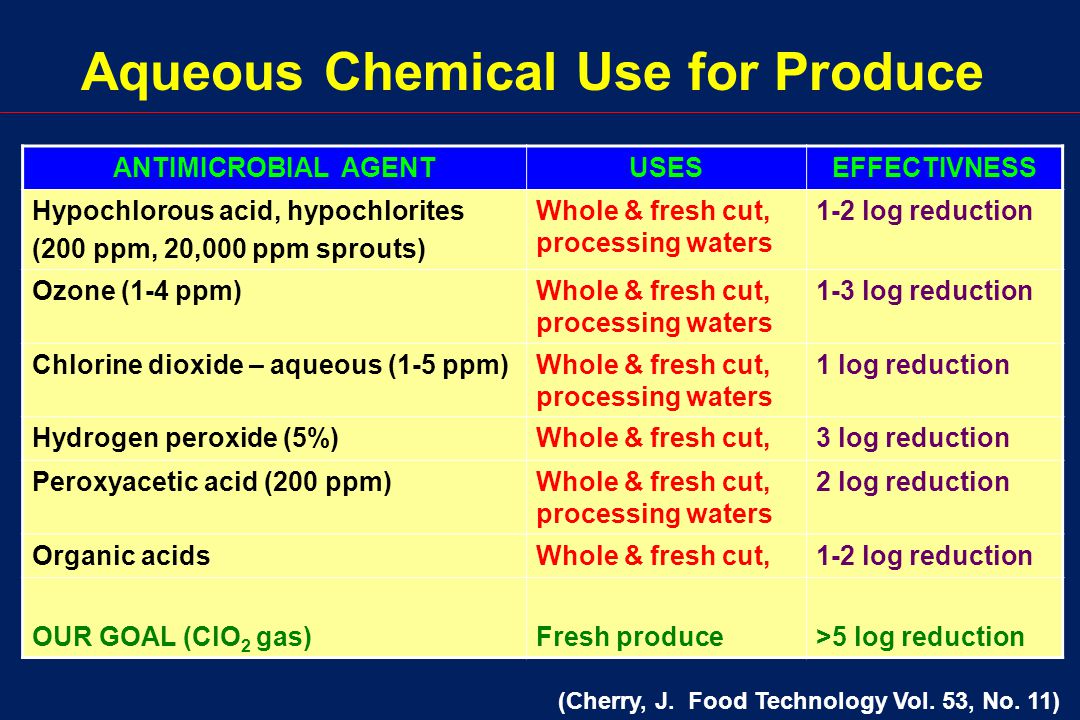 Aqueous Chemical Use for Produce

| ANTIMICROBIAL AGENT | USES | EFFECTIVNESS |
|---|---|---|
| Hypochlorous acid, hypochlorites (200 ppm, 20,000 ppm sprouts) | Whole & fresh cut, processing waters | 1-2 log reduction |
| Ozone (1-4 ppm) | Whole & fresh cut, processing waters | 1-3 log reduction |
| Chlorine dioxide – aqueous (1-5 ppm) | Whole & fresh cut, processing waters | 1 log reduction |
| Hydrogen peroxide (5%) | Whole & fresh cut, | 3 log reduction |
| Peroxyacetic acid (200 ppm) | Whole & fresh cut, processing waters | 2 log reduction |
| Organic acids | Whole & fresh cut, | 1-2 log reduction |
| OUR GOAL ($ClO_2$ gas) | Fresh produce | >5 log reduction |

(Cherry, J. Food Technology Vol. 53, No. 11)